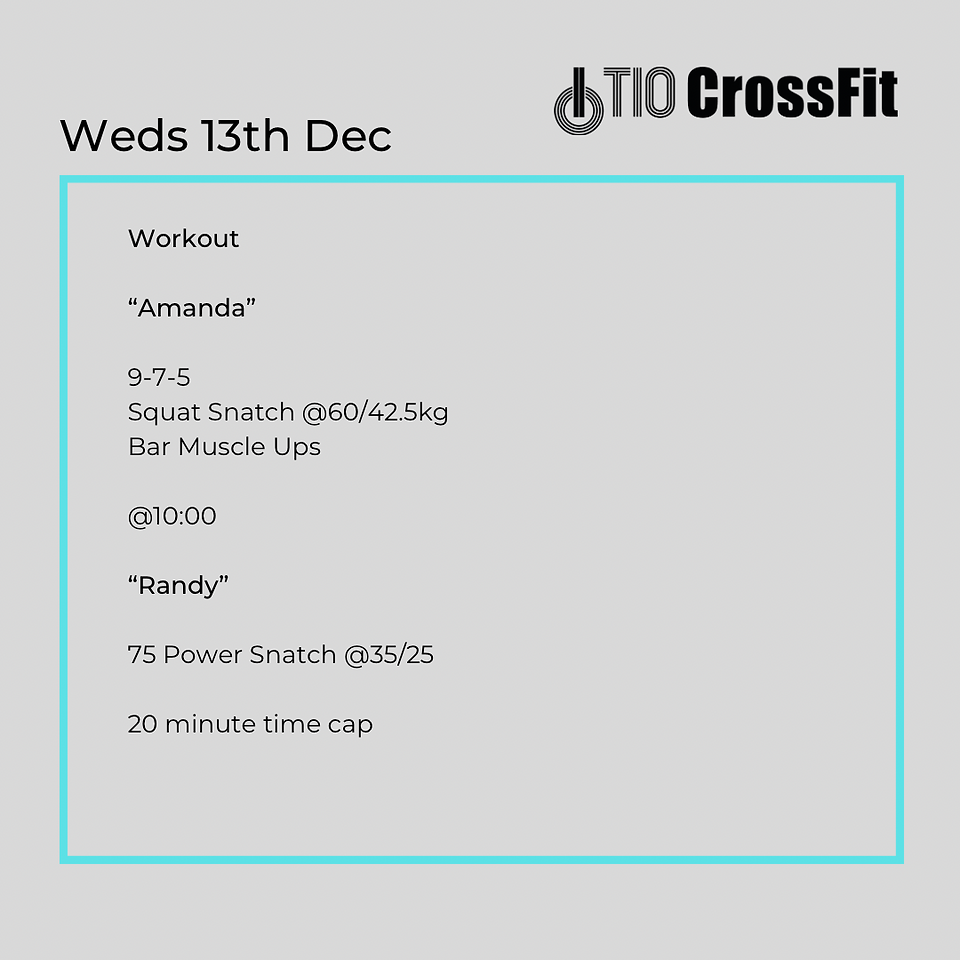 TIO CrossFit

Weds 13th Dec

Workout

“Amanda”

9-7-5
Squat Snatch @60/42.5kg
Bar Muscle Ups

@10:00

“Randy”

75 Power Snatch @35/25

20 minute time cap